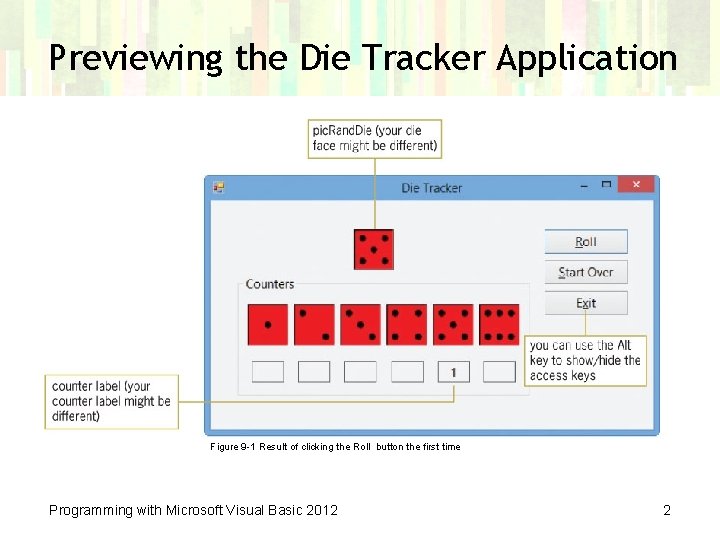 Previewing the Die Tracker Application

picRandDie (your die face might be different)

Die Tracker

Roll

Start Over

Exit

Counters

1

you can use the Alt key to show/hide the access keys

counter label (your counter label might be different)

Figure 9-1 Result of clicking the Roll button the first time

Programming with Microsoft Visual Basic 2012

2